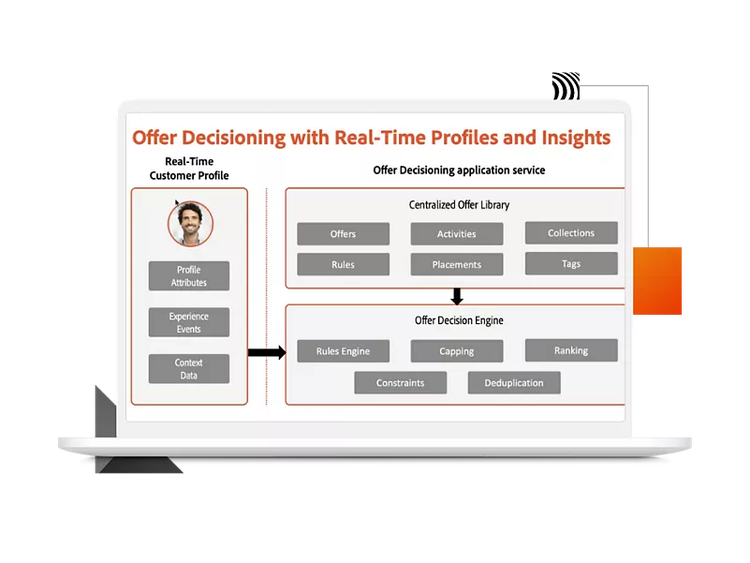 Offer Decisioning with Real-Time Profiles and Insights

Real-Time Customer Profile

Profile Attributes

Experience Events

Context Data

Offer Decisioning application service

Centralized Offer Library

Offers

Activities

Collections

Rules

Placements

Tags

Offer Decision Engine

Rules Engine

Capping

Ranking

Constraints

Deduplication